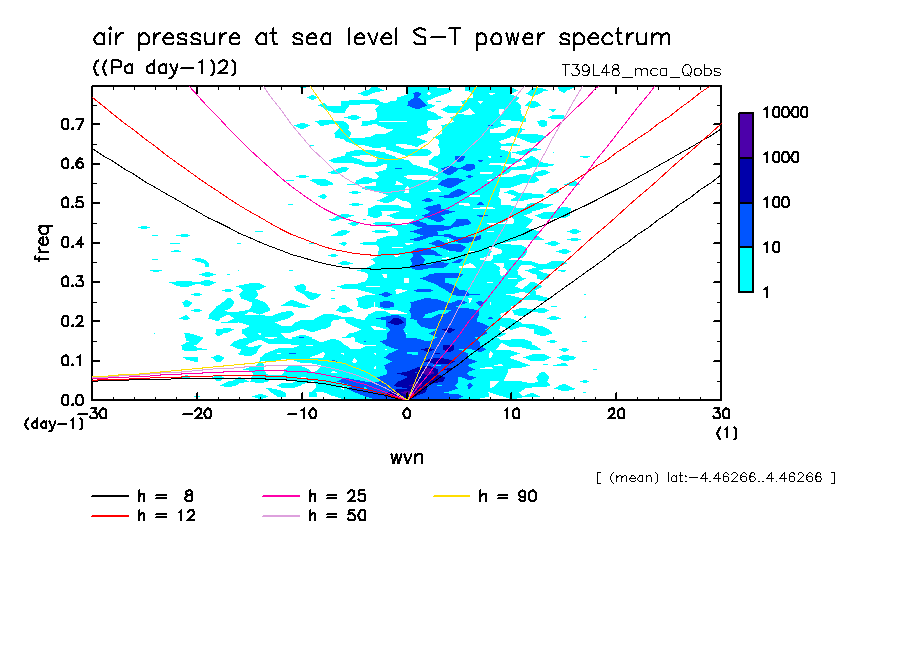 air pressure at sea level S-T power spectrum

((Pa day-1)2)

T39L48_mca_Qobs

freq

0.7
0.6
0.5
0.4
0.3
0.2
0.1
0.0
(day-1)

-30 -20 -10 0 10 20 30
(1)

wvn

10000
1000
100
10
1

[ (mean) lat:-4.46266..4.46266 ]

h = 8
h = 12
h = 25
h = 50
h = 90